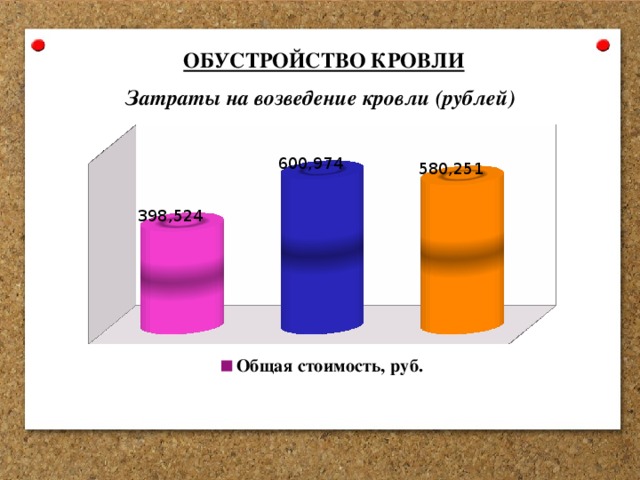 ОБУСТРОЙСТВО КРОВЛИ

Затраты на возведение кровли (рублей)

398,524

600,974

580,251

Общая стоимость, руб.